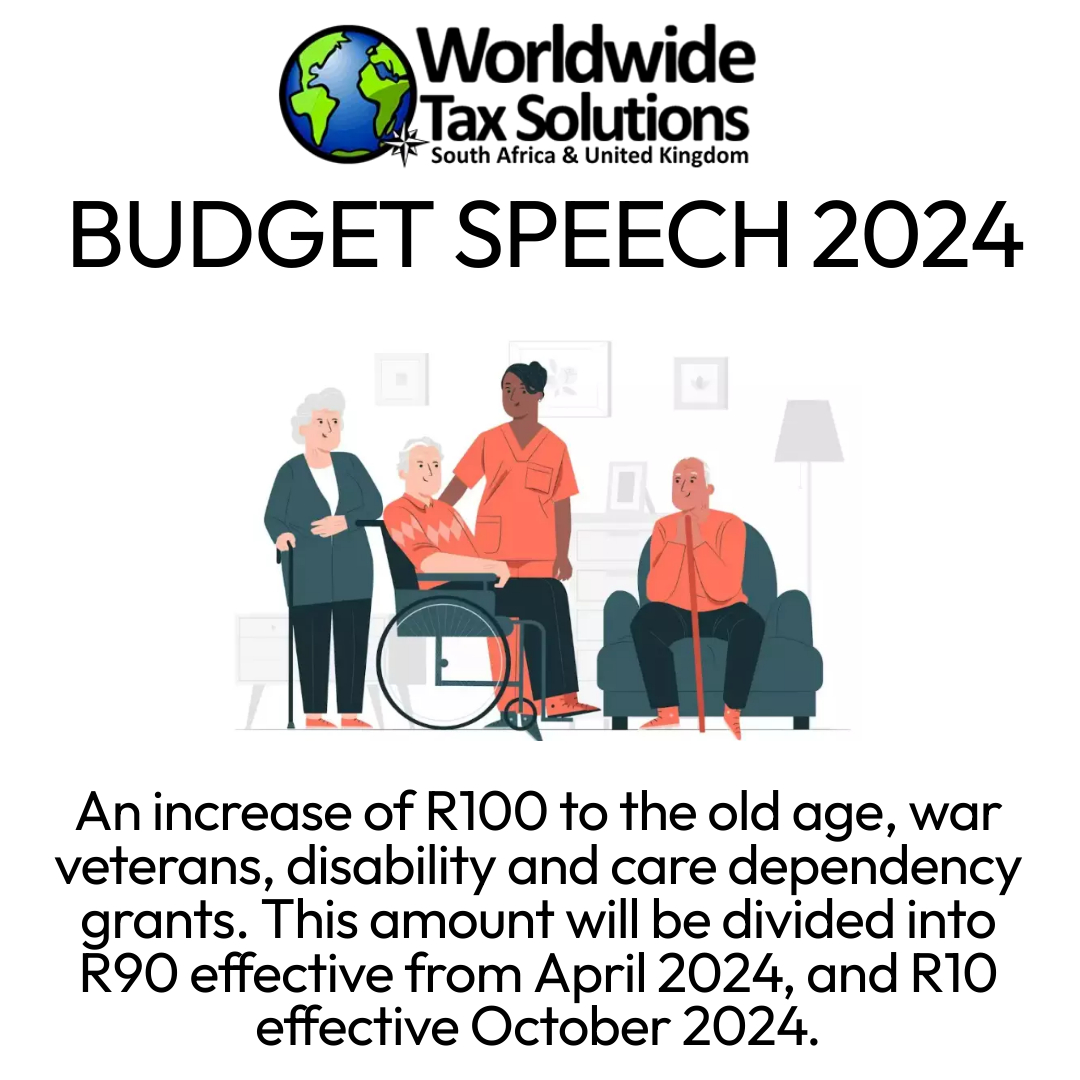 Worldwide Tax Solutions
South Africa & United Kingdom

BUDGET SPEECH 2024

An increase of R100 to the old age, war veterans, disability and care dependency grants. This amount will be divided into R90 effective from April 2024, and R10 effective October 2024.